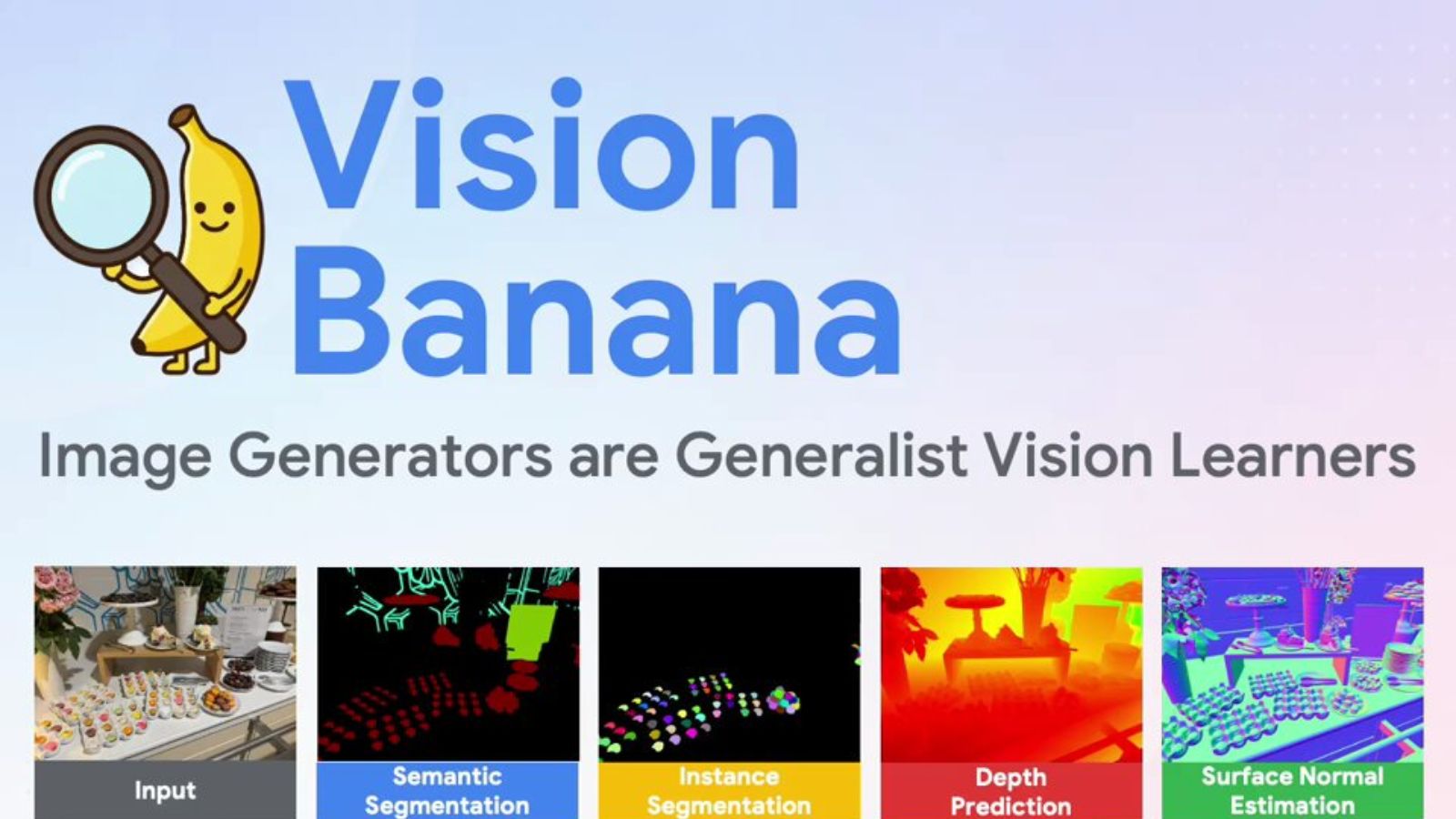 Vision Banana

Image Generators are Generalist Vision Learners

Input

Semantic Segmentation

Instance Segmentation

Depth Prediction

Surface Normal Estimation